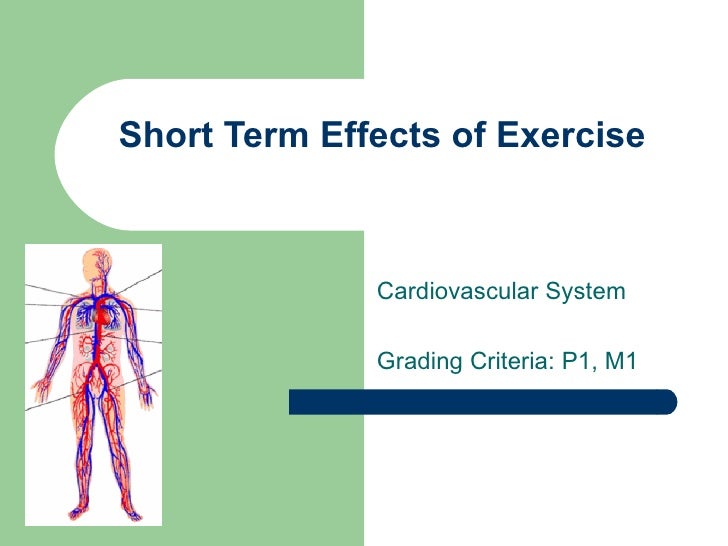 Short Term Effects of Exercise

Cardiovascular System

Grading Criteria: P1, M1